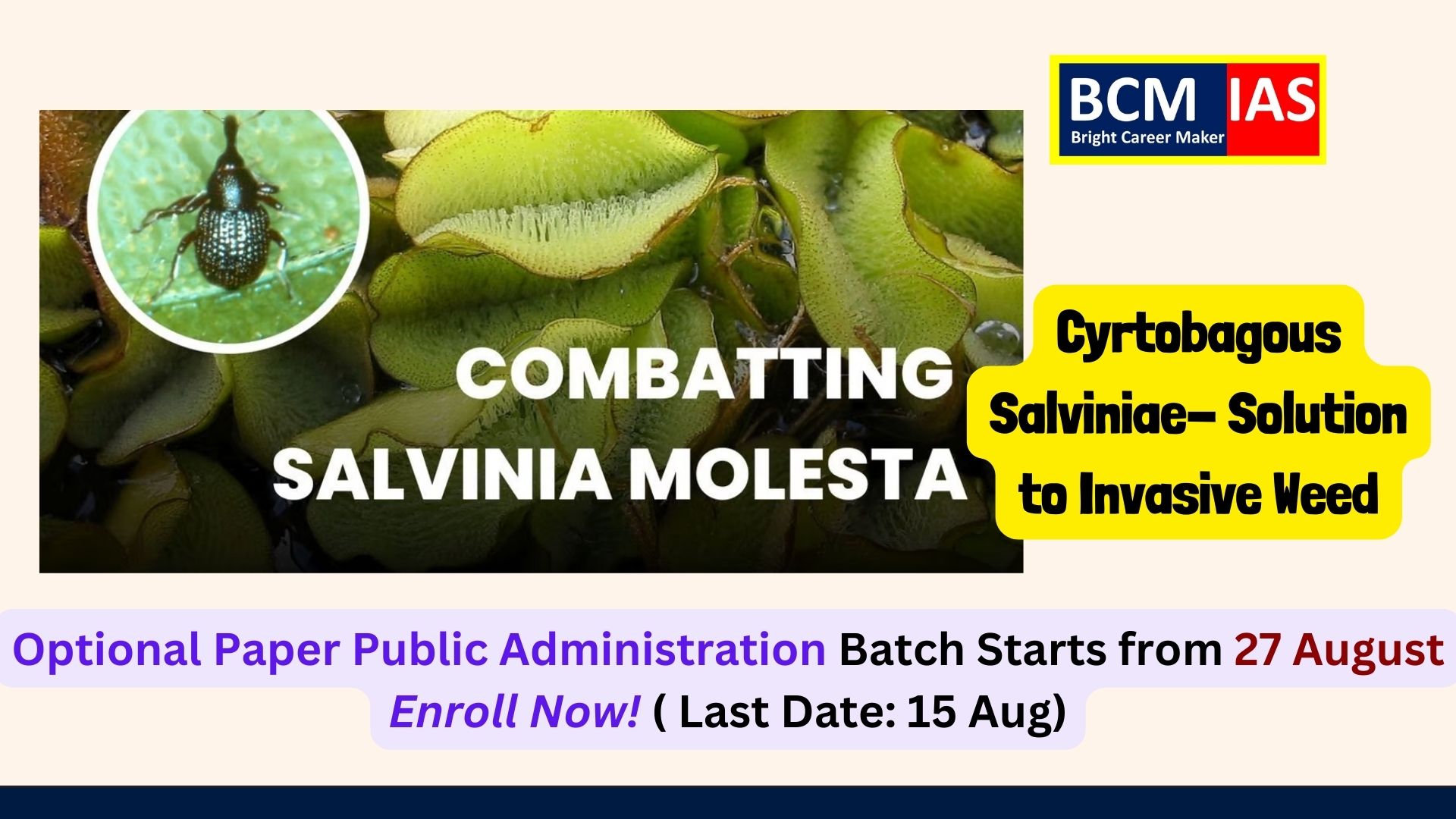 BCM IAS
Bright Career Maker

COMBATTING SALVINIA MOLESTA

Cyrtobagous Salviniae– Solution to Invasive Weed

Optional Paper Public Administration Batch Starts from 27 August
Enroll Now! ( Last Date: 15 Aug)